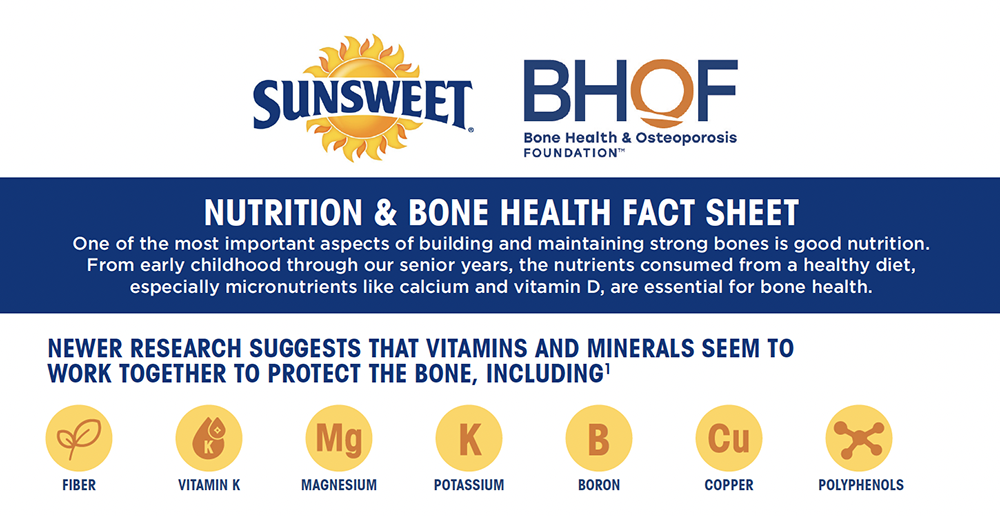 SUNSWEET®

BHOF
Bone Health & Osteoporosis FOUNDATION™

NUTRITION & BONE HEALTH FACT SHEET

One of the most important aspects of building and maintaining strong bones is good nutrition. From early childhood through our senior years, the nutrients consumed from a healthy diet, especially micronutrients like calcium and vitamin D, are essential for bone health.

NEWER RESEARCH SUGGESTS THAT VITAMINS AND MINERALS SEEM TO WORK TOGETHER TO PROTECT THE BONE, INCLUDING$^1$

FIBER

K
VITAMIN K

Mg
MAGNESIUM

K
POTASSIUM

B
BORON

Cu
COPPER

POLYPHENOLS